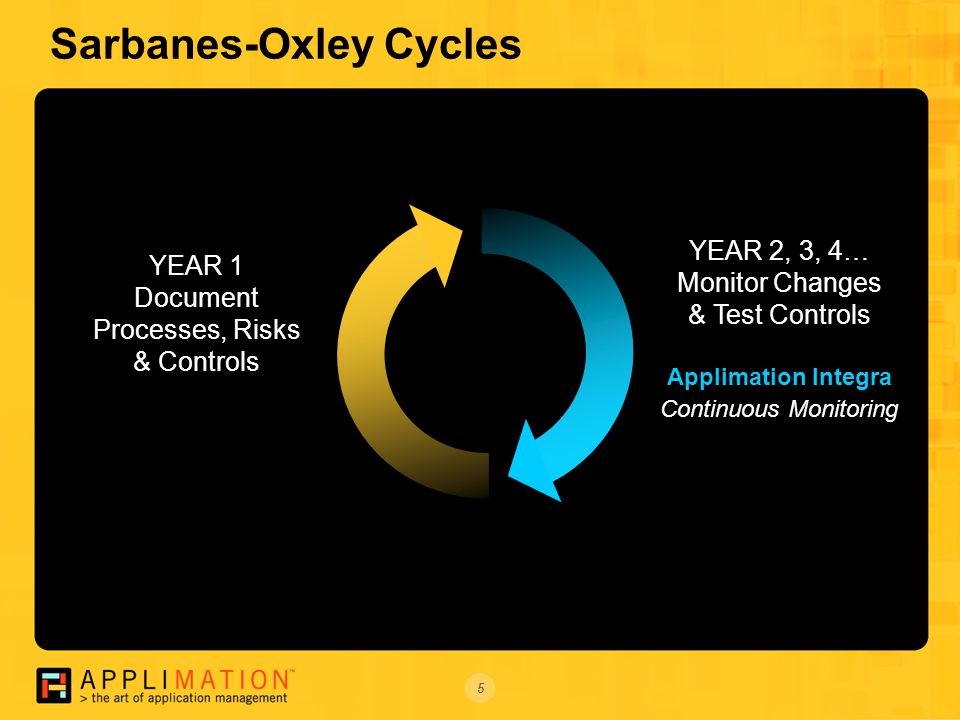 Sarbanes-Oxley Cycles

YEAR 1
Document
Processes, Risks
& Controls

YEAR 2, 3, 4…
Monitor Changes
& Test Controls

Applimation Integra
Continuous Monitoring

APPLIMATION™
> the art of application management

5